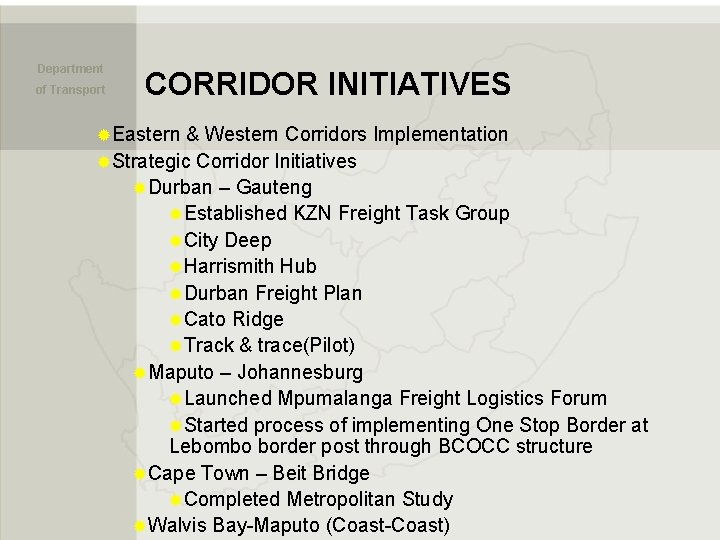 Department of Transport

CORRIDOR INITIATIVES

Eastern & Western Corridors Implementation

Strategic Corridor Initiatives

Durban – Gauteng

Established KZN Freight Task Group

City Deep

Harrismith Hub

Durban Freight Plan

Cato Ridge

Track & trace(Pilot)

Maputo – Johannesburg

Launched Mpumalanga Freight Logistics Forum

Started process of implementing One Stop Border at Lebombo border post through BCOCC structure

Cape Town – Beit Bridge

Completed Metropolitan Study

Walvis Bay-Maputo (Coast-Coast)